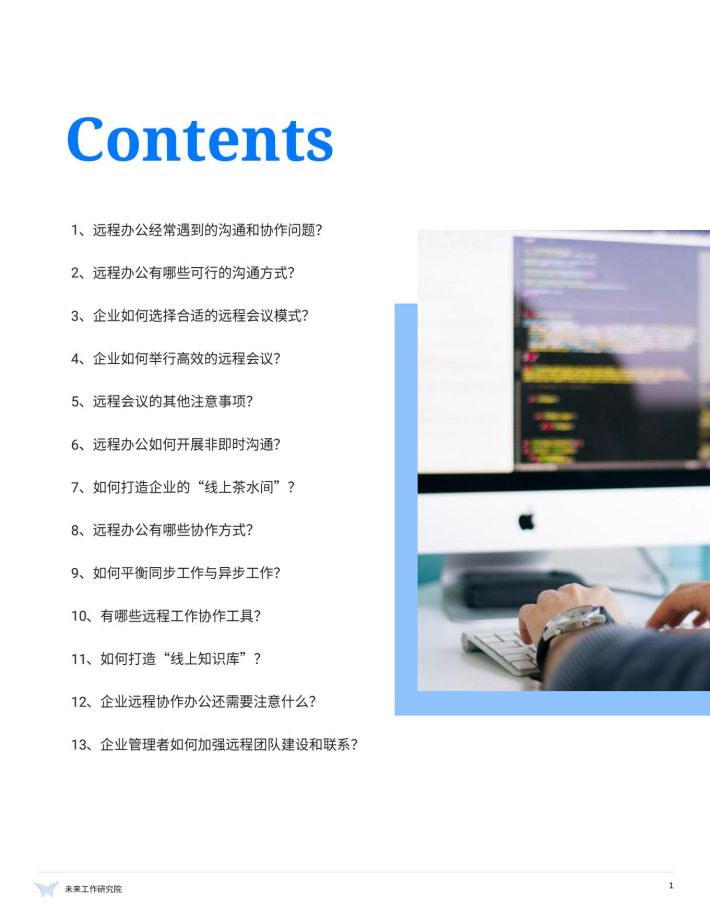 Contents

1、远程办公经常遇到的沟通和协作问题?

2、远程办公有哪些可行的沟通方式?

3、企业如何选择合适的远程会议模式?

4、企业如何举行高效的远程会议?

5、远程会议的其他注意事项?

6、远程办公如何开展非即时沟通?

7、如何打造企业的“线上茶水间”?

8、远程办公有哪些协作方式?

9、如何平衡同步工作与异步工作?

10、有哪些远程工作协作工具?

11、如何打造“线上知识库”?

12、企业远程协作办公还需要注意什么?

13、企业管理者如何加强远程团队建设和联系?

未来工作研究院

1